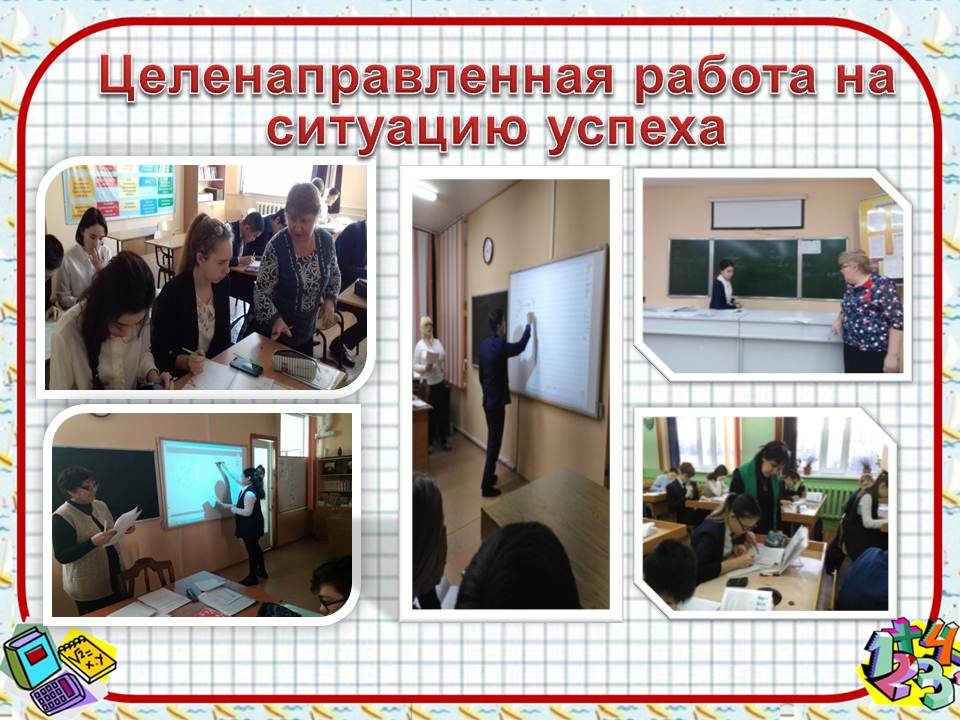 Целенаправленная работа на ситуацию успеха